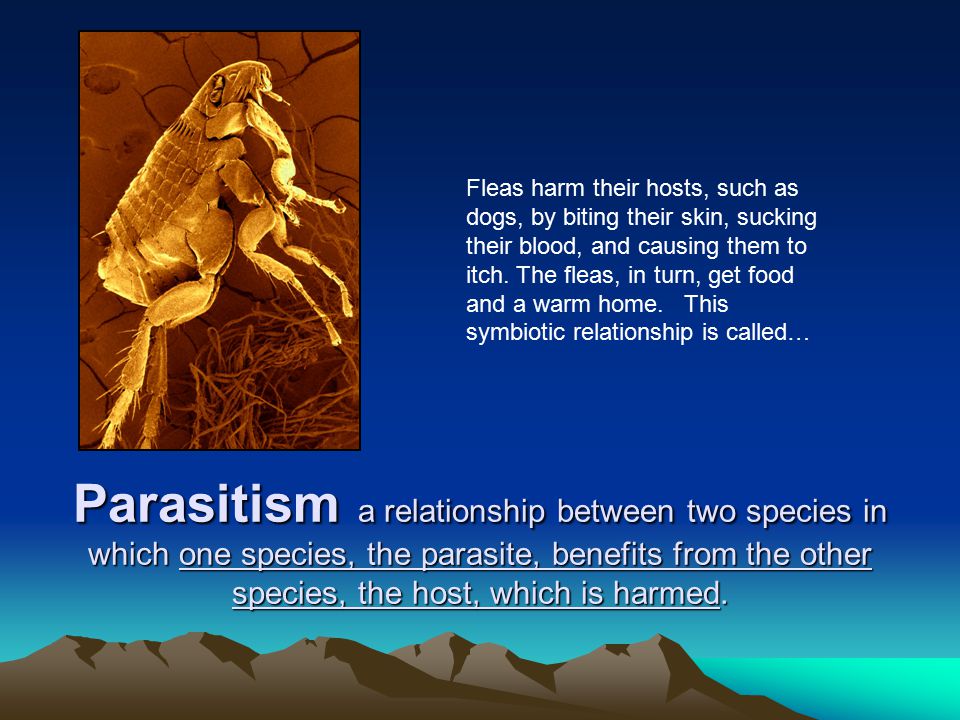 Fleas harm their hosts, such as dogs, by biting their skin, sucking their blood, and causing them to itch. The fleas, in turn, get food and a warm home.   This symbiotic relationship is called…

Parasitism a relationship between two species in which one species, the parasite, benefits from the other species, the host, which is harmed.